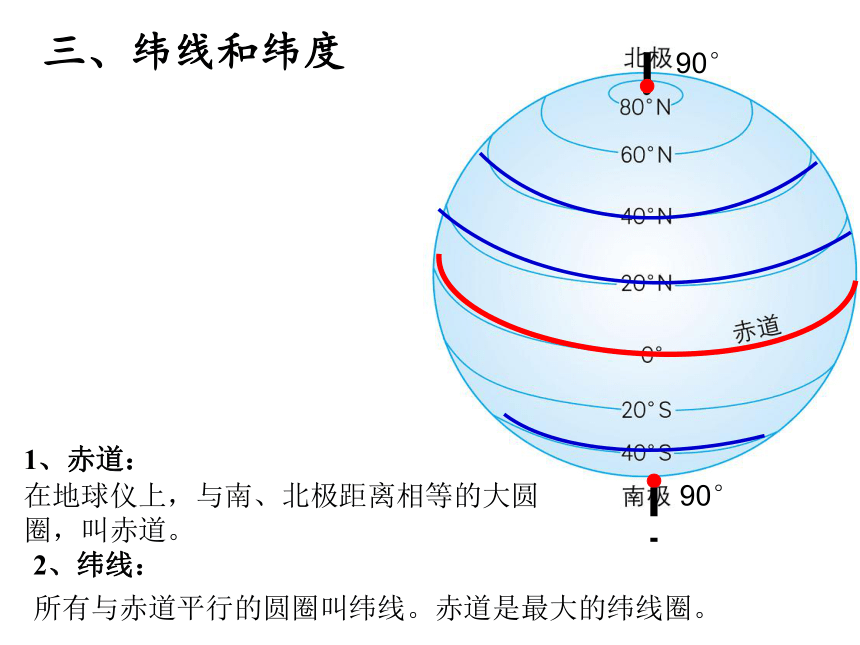 三、纬线和纬度

北极 90°

80°N

60°N

40°N

20°N

赤道

0°

20°S

40°S

南极 90°

1、赤道：
在地球仪上，与南、北极距离相等的大圆圈，叫赤道。

2、纬线：
所有与赤道平行的圆圈叫纬线。赤道是最大的纬线圈。